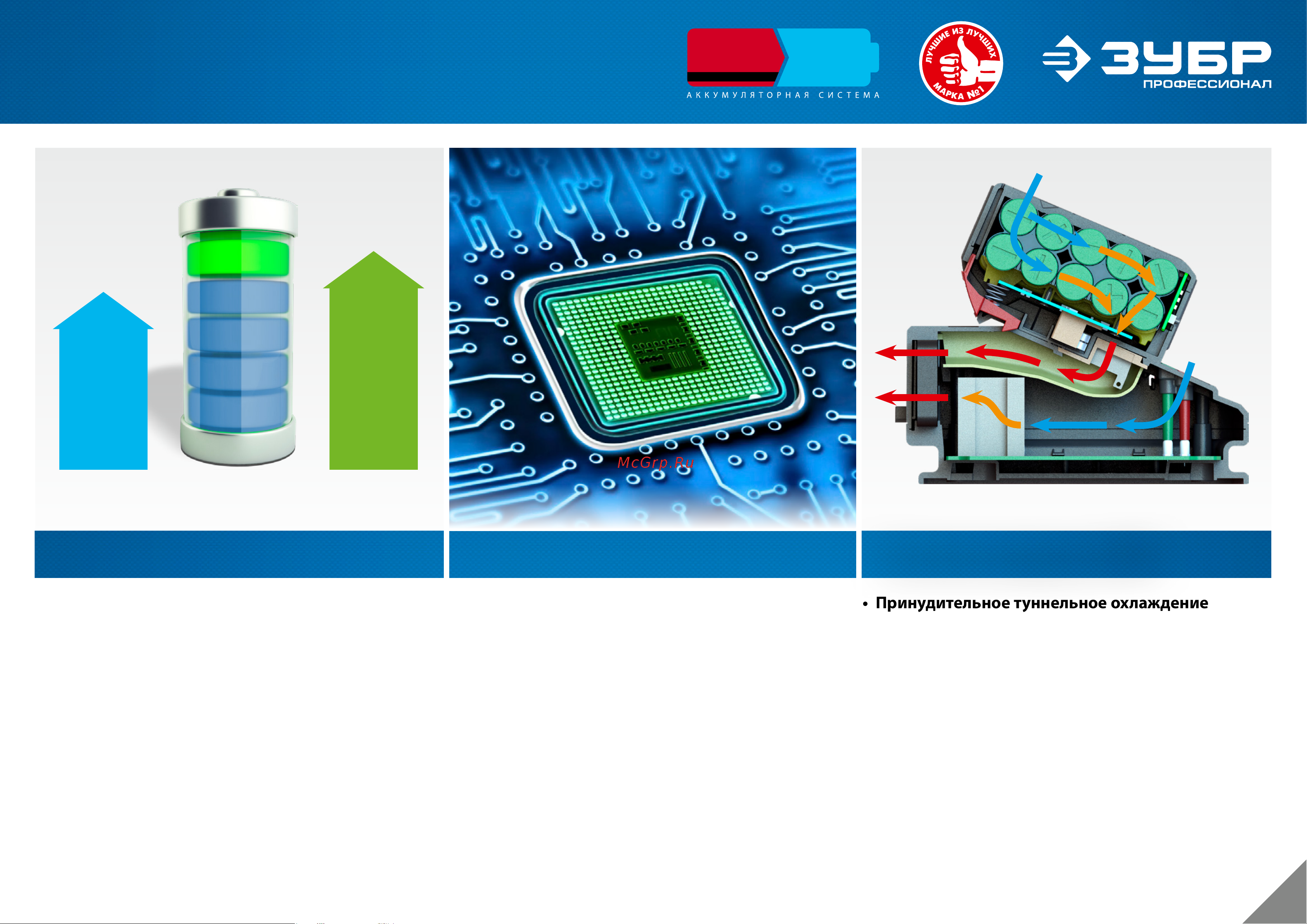 АККУМУЛЯТОРНАЯ СИСТЕМА

ЛУЧШИЕ ИЗ ЛУЧШИХ
МАРКА №1

ЗУБР
ПРОФЕССИОНАЛ

McGrp.Ru

• Принудительное туннельное охлаждение